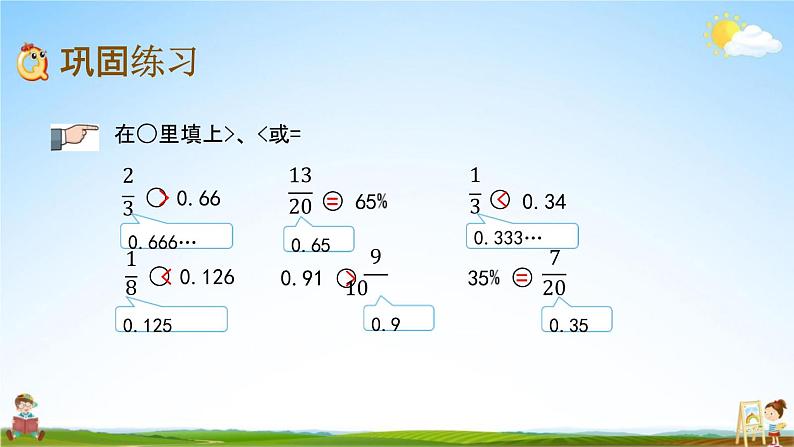 巩固练习

在○里填上>、<或=

$\frac{2}{3}$ > 0.66
0.666…

$\frac{13}{20}$ = 65%
0.65

$\frac{1}{3}$ < 0.34
0.333…

$\frac{1}{8}$ < 0.126
0.125

0.91 > $\frac{9}{10}$
0.9

35% = $\frac{7}{20}$
0.35